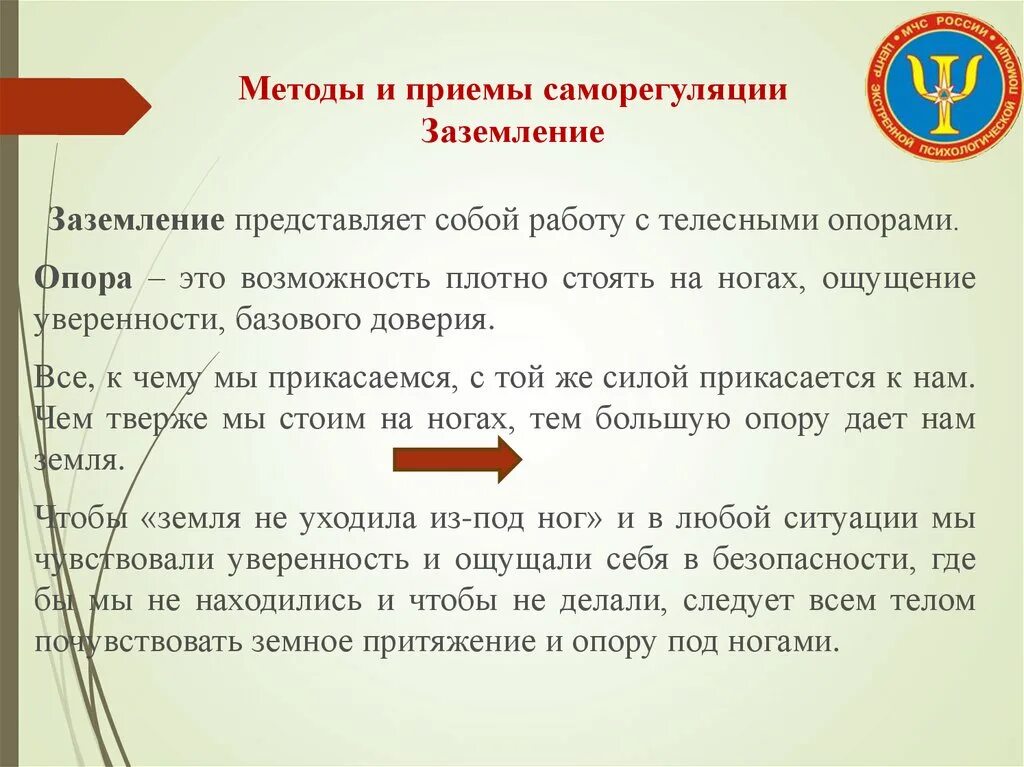 Методы и приемы саморегуляции
Заземление

МЧС РОССИИ
ЦЕНТР ЭКСТРЕННОЙ ПСИХОЛОГИЧЕСКОЙ ПОМОЩИ

Заземление представляет собой работу с телесными опорами.

Опора – это возможность плотно стоять на ногах, ощущение уверенности, базового доверия.

Все, к чему мы прикасаемся, с той же силой прикасается к нам. Чем тверже мы стоим на ногах, тем большую опору дает нам земля.

Чтобы «земля не уходила из-под ног» и в любой ситуации мы чувствовали уверенность и ощущали себя в безопасности, где бы мы не находились и чтобы не делали, следует всем телом почувствовать земное притяжение и опору под ногами.